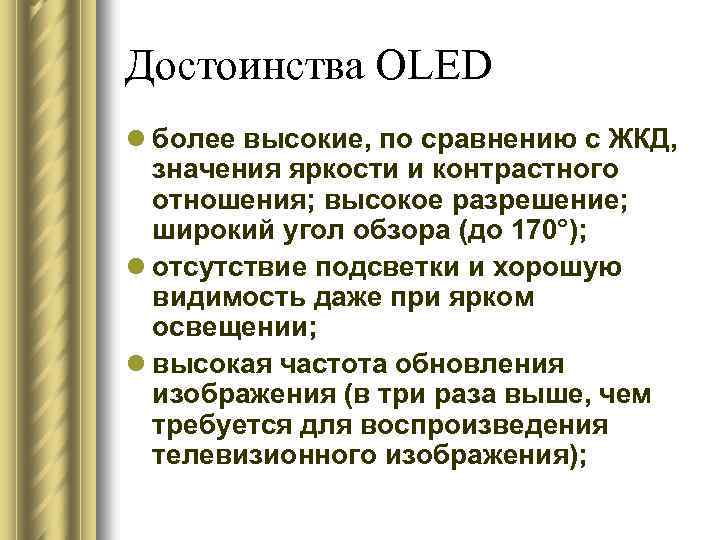 Достоинства OLED

● более высокие, по сравнению с ЖКД, значения яркости и контрастного отношения; высокое разрешение; широкий угол обзора (до 170°);

● отсутствие подсветки и хорошую видимость даже при ярком освещении;

● высокая частота обновления изображения (в три раза выше, чем требуется для воспроизведения телевизионного изображения);